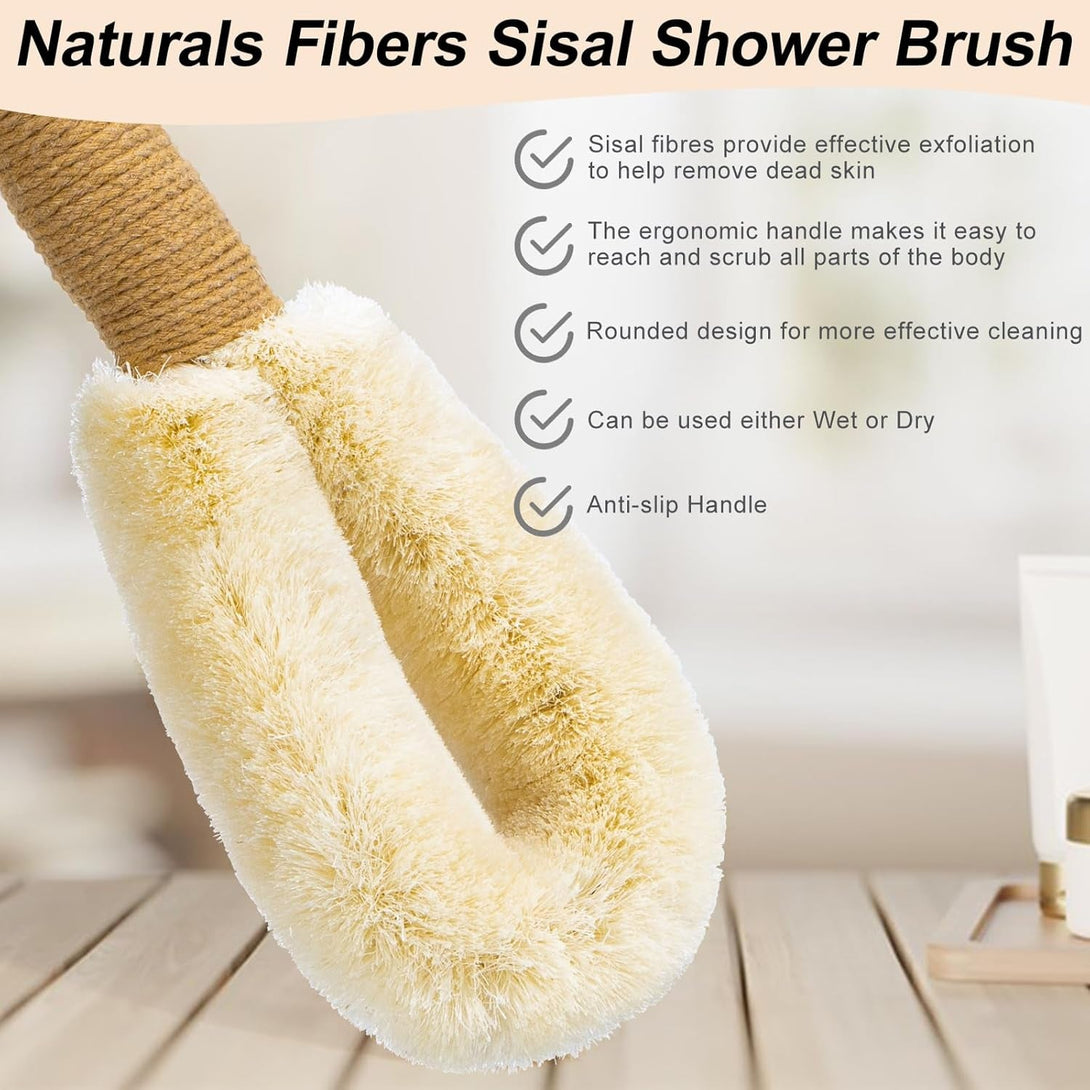 Naturals Fibers Sisal Shower Brush

Sisal fibres provide effective exfoliation to help remove dead skin

The ergonomic handle makes it easy to reach and scrub all parts of the body

Rounded design for more effective cleaning

Can be used either Wet or Dry

Anti-slip Handle